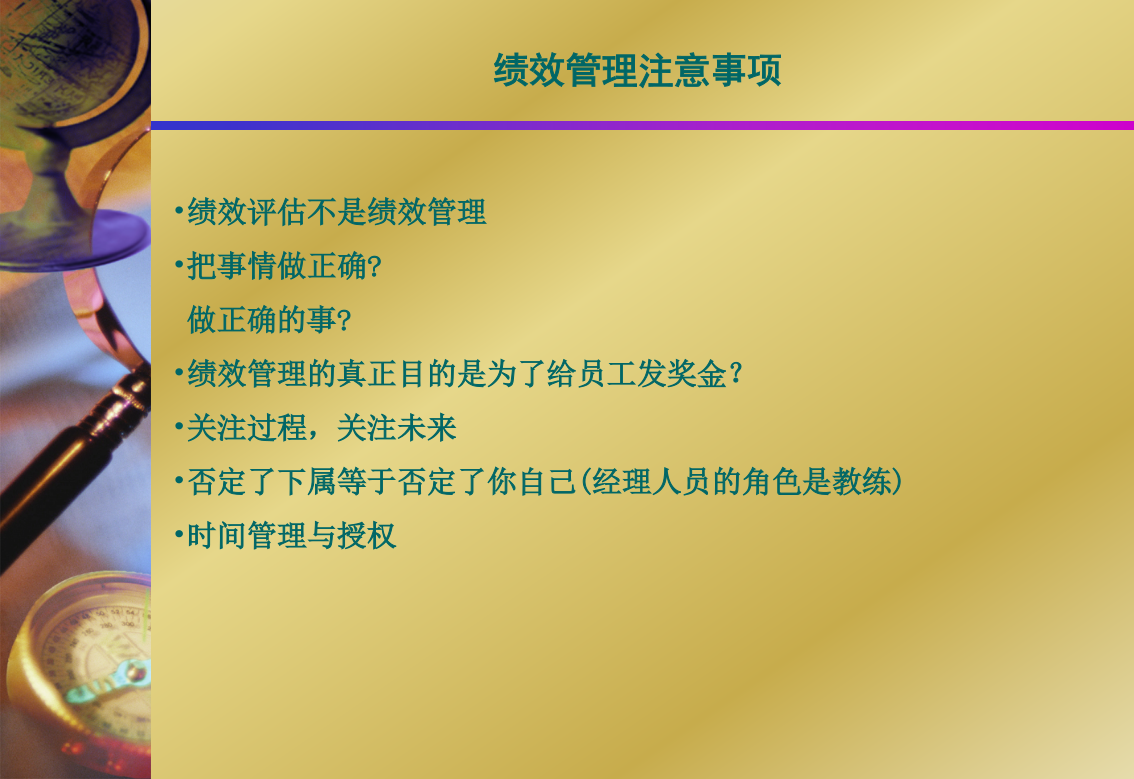 绩效管理注意事项

•绩效评估不是绩效管理

•把事情做正确?

做正确的事?

•绩效管理的真正目的是为了给员工发奖金?

•关注过程，关注未来

•否定了下属等于否定了你自己(经理人员的角色是教练)

•时间管理与授权